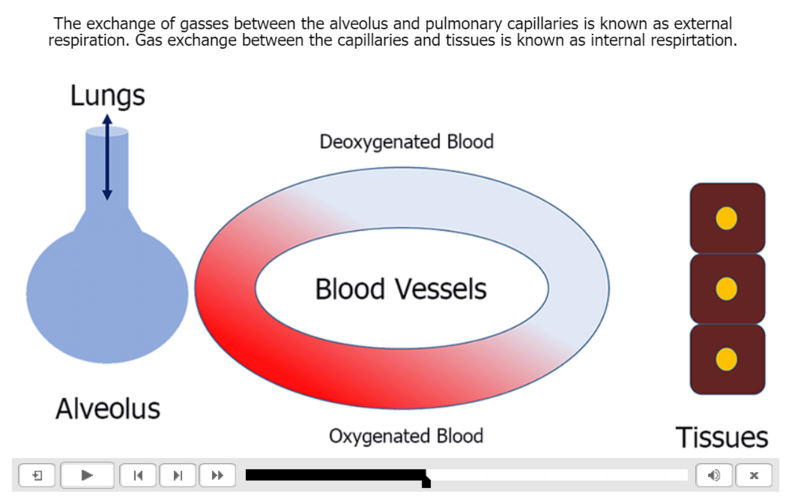 The exchange of gasses between the alveolus and pulmonary capillaries is known as external respiration. Gas exchange between the capillaries and tissues is known as internal respirtation.

Lungs

Deoxygenated Blood

Blood Vessels

Alveolus

Oxygenated Blood

Tissues